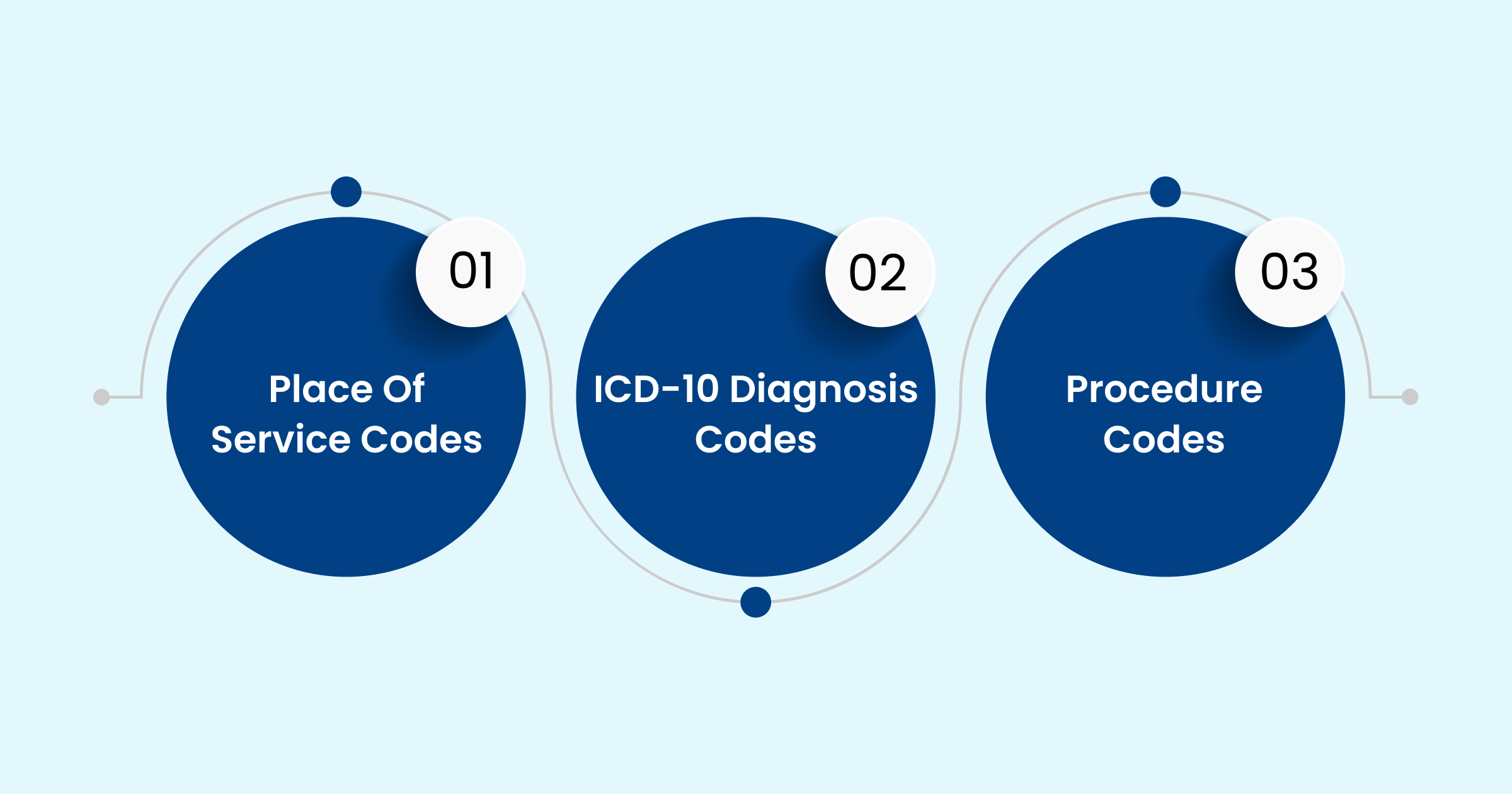 01
Place Of Service Codes

02
ICD-10 Diagnosis Codes

03
Procedure Codes